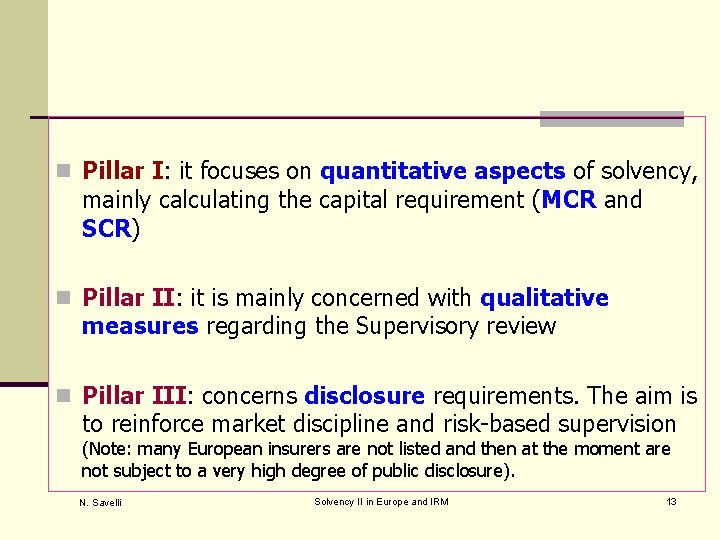 Pillar I: it focuses on quantitative aspects of solvency, mainly calculating the capital requirement (MCR and SCR)

Pillar II: it is mainly concerned with qualitative measures regarding the Supervisory review

Pillar III: concerns disclosure requirements. The aim is to reinforce market discipline and risk-based supervision (Note: many European insurers are not listed and then at the moment are not subject to a very high degree of public disclosure).

N. Savelli

Solvency II in Europe and IRM

13